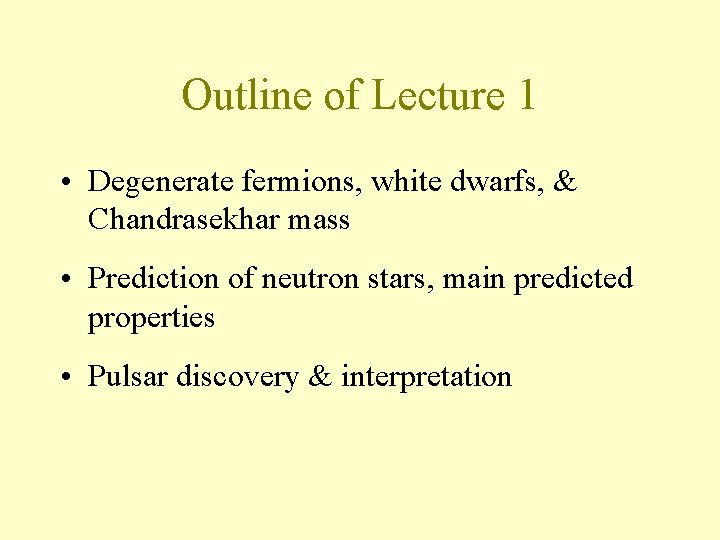 Outline of Lecture 1

• Degenerate fermions, white dwarfs, & Chandrasekhar mass

• Prediction of neutron stars, main predicted properties

• Pulsar discovery & interpretation